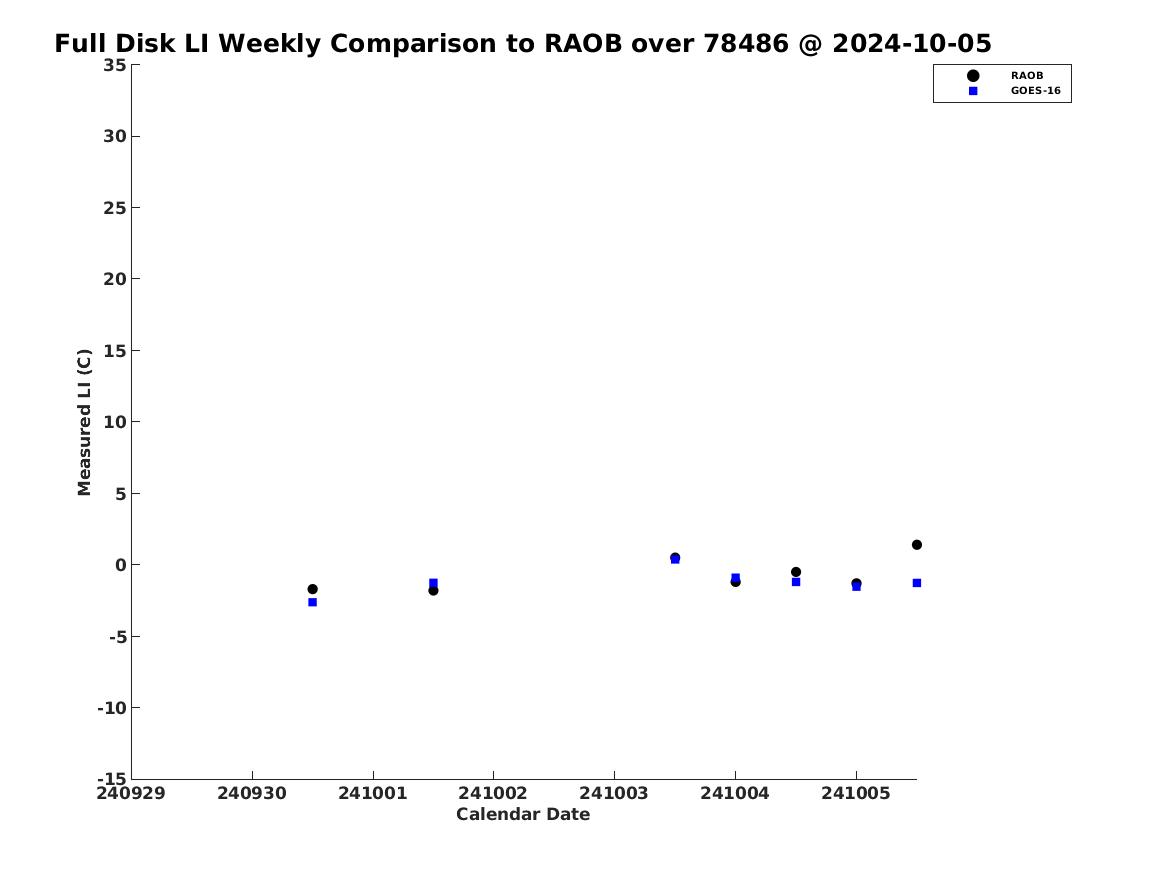 Full Disk LI Weekly Comparison to RAOB over 78486 @ 2024-10-05

RAOB
GOES-16

Measured LI (C)

35
30
25
20
15
10
5
0
-5
-10
-15

240929
240930
241001
241002
241003
241004
241005

Calendar Date